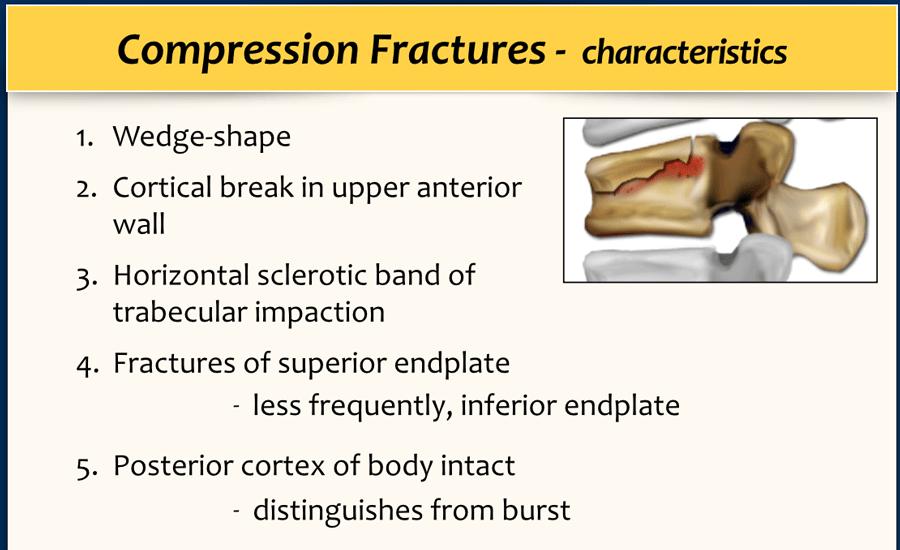 Compression Fractures - characteristics

1. Wedge-shape
2. Cortical break in upper anterior wall
3. Horizontal sclerotic band of trabecular impaction
4. Fractures of superior endplate
- less frequently, inferior endplate
5. Posterior cortex of body intact
- distinguishes from burst